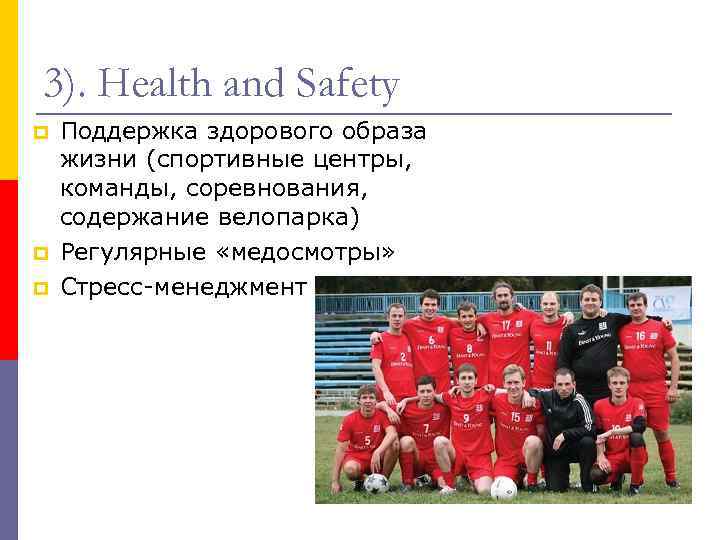 3). Health and Safety

Поддержка здорового образа жизни (спортивные центры, команды, соревнования, содержание велопарка)

Регулярные «медосмотры»

Стресс-менеджмент